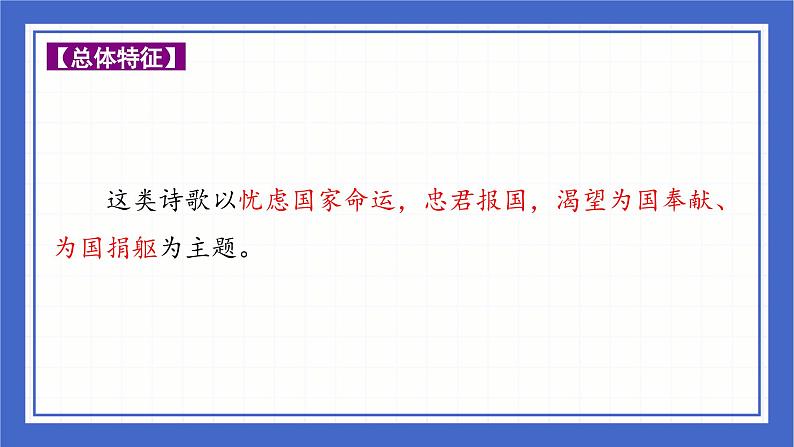 【总体特征】

这类诗歌以忧虑国家命运，忠君报国，渴望为国奉献、为国捐躯为主题。